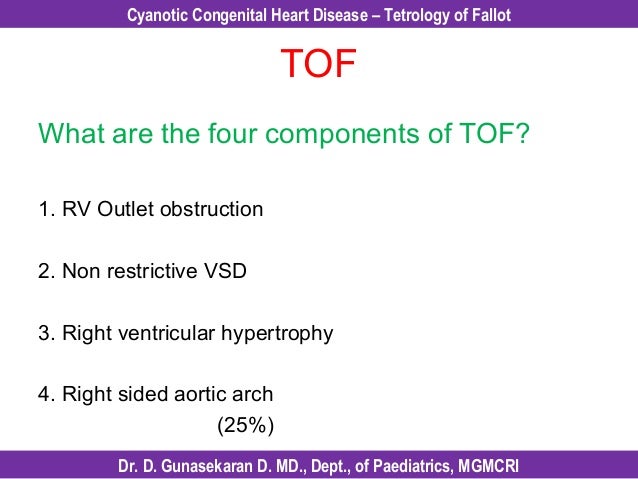 Cyanotic Congenital Heart Disease – Tetrology of Fallot

TOF

What are the four components of TOF?

1. RV Outlet obstruction

2. Non restrictive VSD

3. Right ventricular hypertrophy

4. Right sided aortic arch
(25%)

Dr. D. Gunasekaran D. MD., Dept., of Paediatrics, MGMCRI